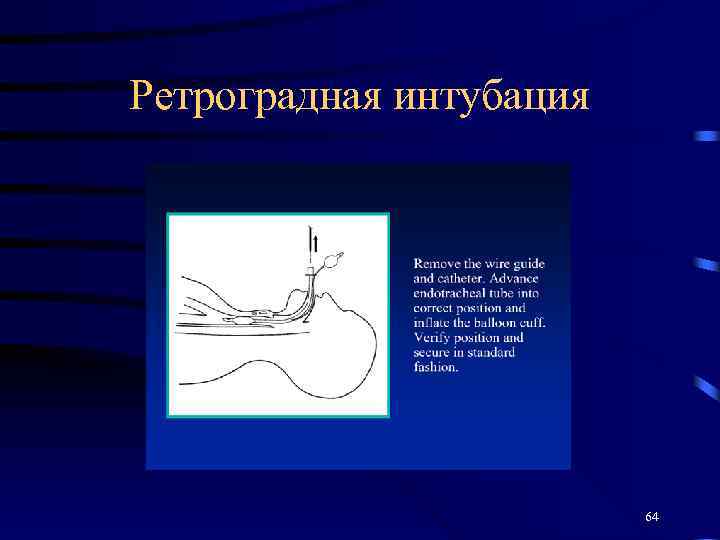 Ретроградная интубация

Remove the wire guide and catheter. Advance endotracheal tube into correct position and inflate the balloon cuff. Verify position and secure in standard fashion.

64